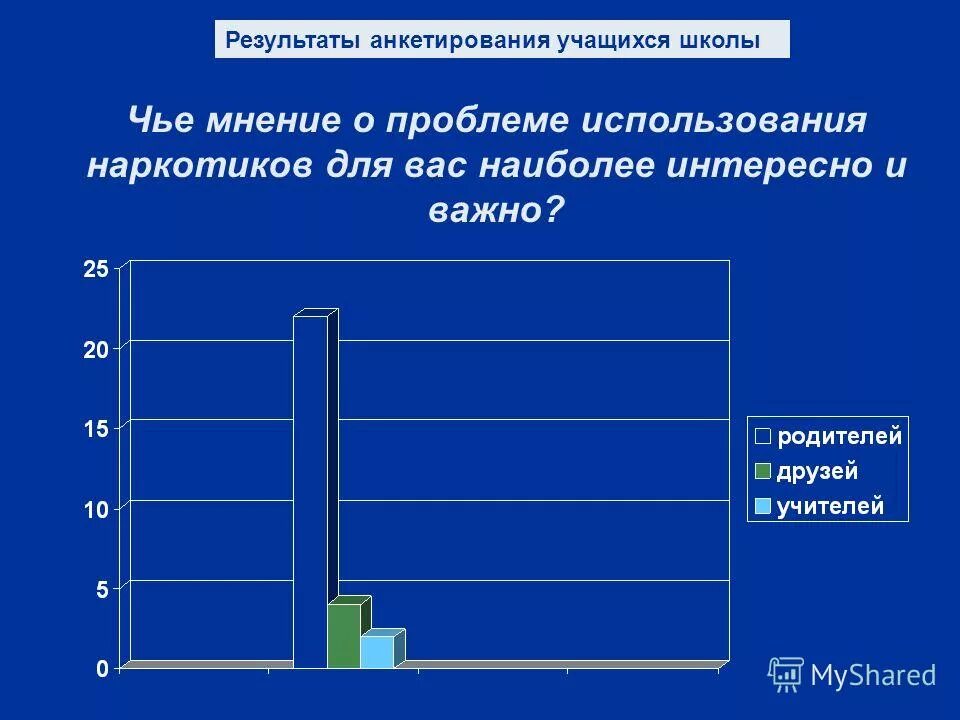 Результаты анкетирования учащихся школы

Чье мнение о проблеме использования наркотиков для вас наиболее интересно и важно?

25
20
15
10
5
0

родителей
друзей
учителей

MyShared